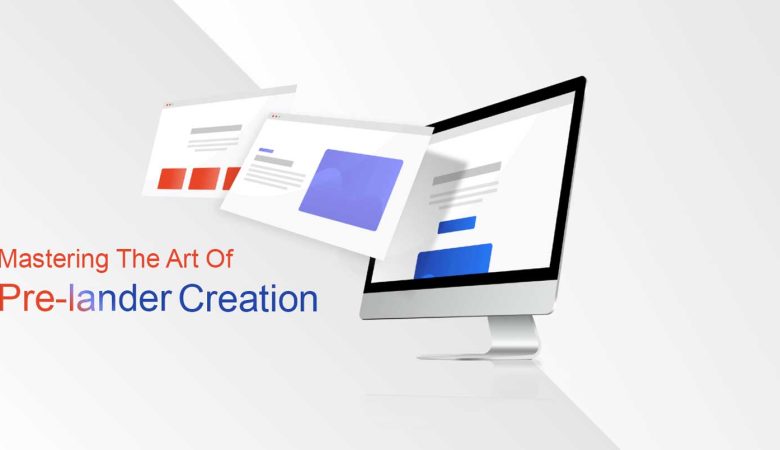 Mastering The Art Of
Pre-lander Creation